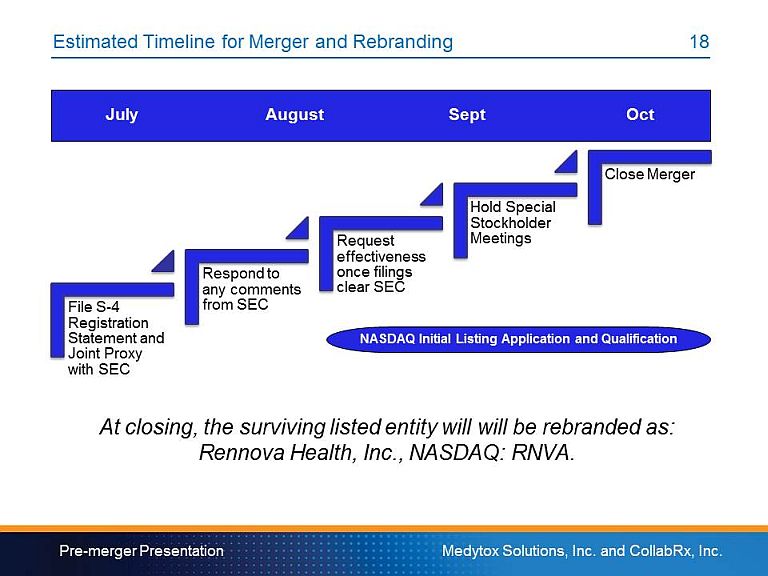 Estimated Timeline for Merger and Rebranding 18

July August Sept Oct

File S-4 Registration Statement and Joint Proxy with SEC

Respond to any comments from SEC

Request effectiveness once filings clear SEC

Hold Special Stockholder Meetings

Close Merger

NASDAQ Initial Listing Application and Qualification

At closing, the surviving listed entity will will be rebranded as: Rennova Health, Inc., NASDAQ: RNVA.

Pre-merger Presentation

Medytox Solutions, Inc. and CollabRx, Inc.